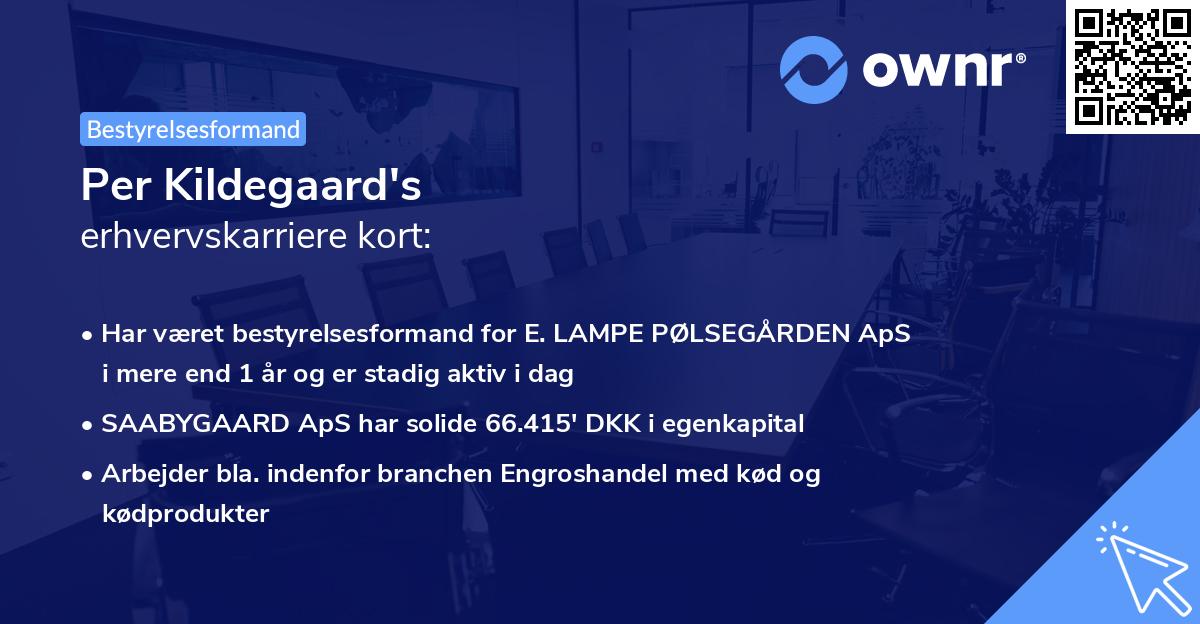 ownr®

Bestyrelsesformand

Per Kildegaard's
erhvervskarriere kort:

• Har været bestyrelsesformand for E. LAMPE PØLSEGÅRDEN ApS i mere end 1 år og er stadig aktiv i dag

• SAABYGAARD ApS har solide 66.415' DKK i egenkapital

• Arbejder bla. indenfor branchen Engroshandel med kød og kødprodukter